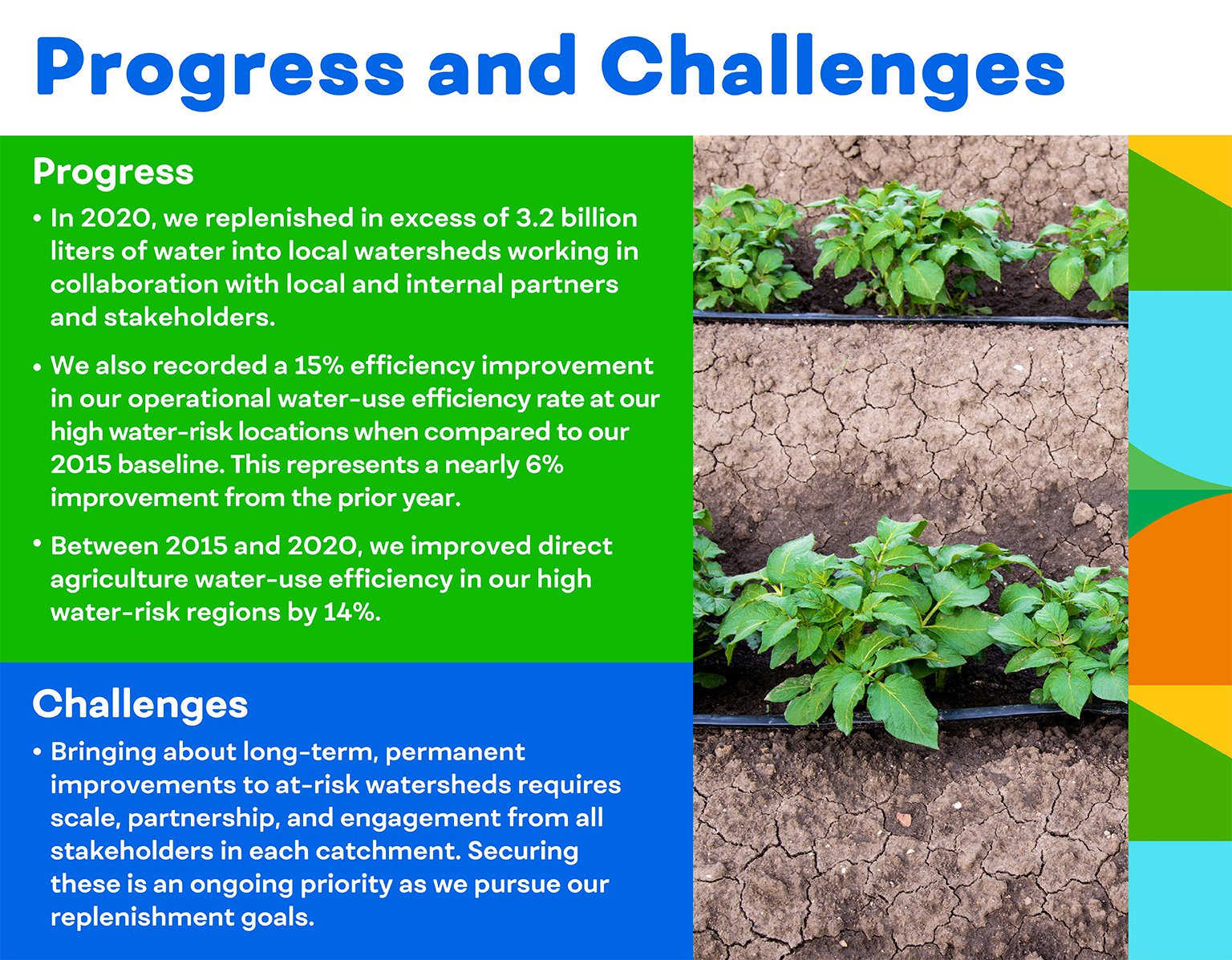 Progress and Challenges

Progress

• In 2020, we replenished in excess of 3.2 billion liters of water into local watersheds working in collaboration with local and internal partners and stakeholders.

• We also recorded a 15% efficiency improvement in our operational water-use efficiency rate at our high water-risk locations when compared to our 2015 baseline. This represents a nearly 6% improvement from the prior year.

• Between 2015 and 2020, we improved direct agriculture water-use efficiency in our high water-risk regions by 14%.

Challenges

• Bringing about long-term, permanent improvements to at-risk watersheds requires scale, partnership, and engagement from all stakeholders in each catchment. Securing these is an ongoing priority as we pursue our replenishment goals.